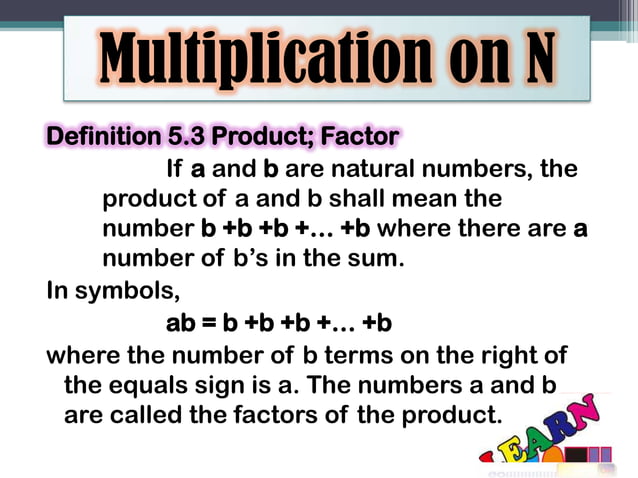 Multiplication on N

Definition 5.3 Product; Factor

If a and b are natural numbers, the product of a and b shall mean the number b +b +b +... +b where there are a number of b's in the sum.

In symbols,

ab = b +b +b +... +b

where the number of b terms on the right of the equals sign is a. The numbers a and b are called the factors of the product.

LEARN